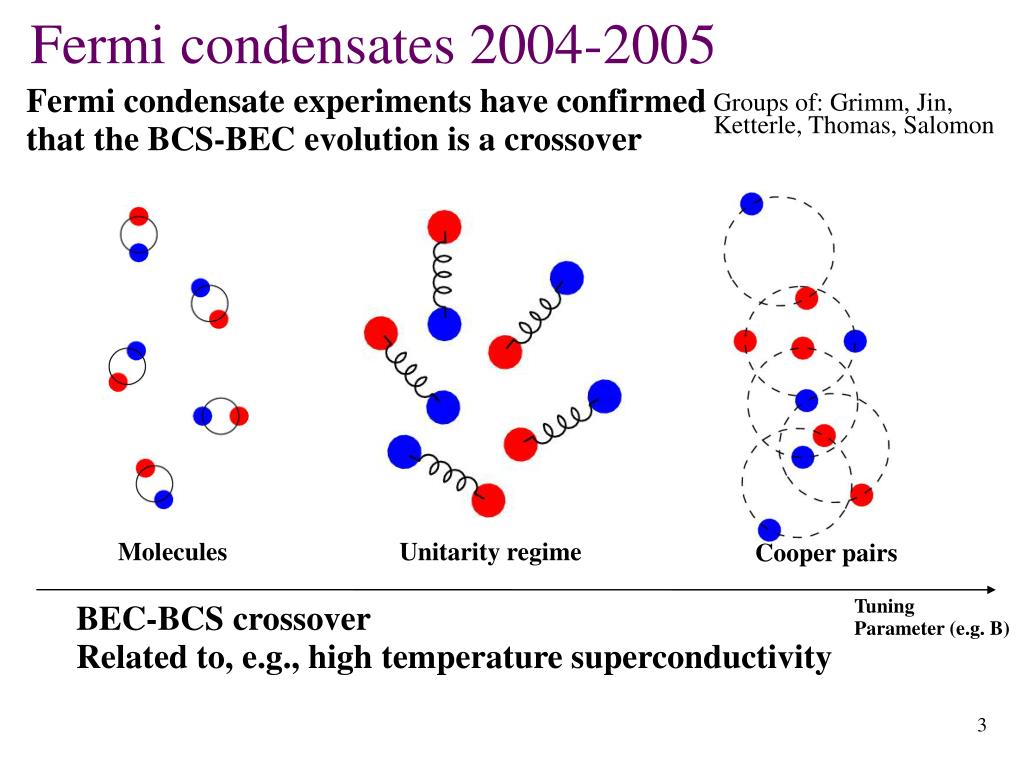 Fermi condensates 2004-2005

Fermi condensate experiments have confirmed that the BCS-BEC evolution is a crossover

Groups of: Grimm, Jin, Ketterle, Thomas, Salomon

Molecules

Unitarity regime

Cooper pairs

Tuning Parameter (e.g. B)

BEC-BCS crossover
Related to, e.g., high temperature superconductivity

3